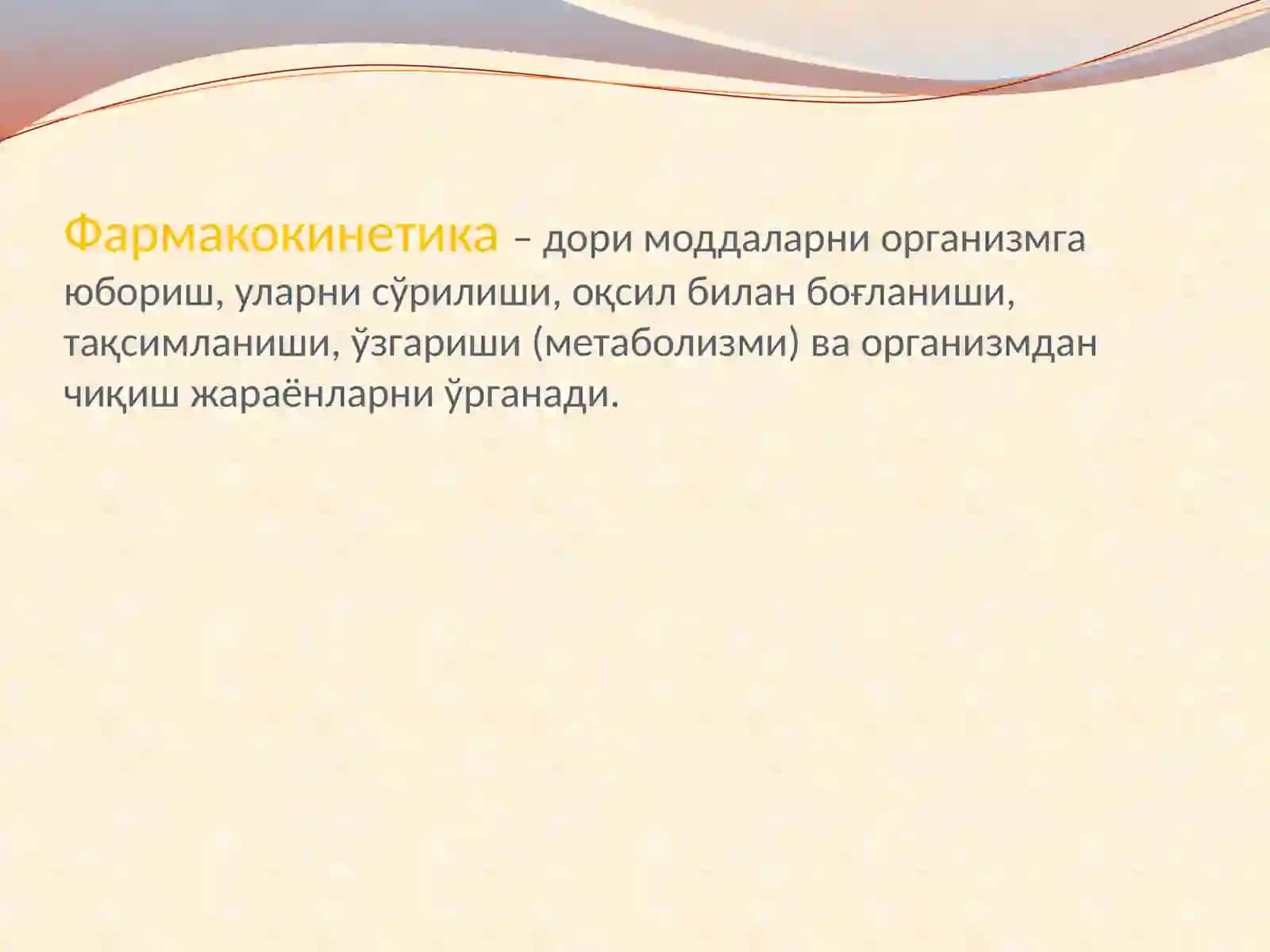 Фармакокинетика – дори моддаларни организмга юбориш, уларни сўрилиши, оқсил билан боғланиши, тақсимланиши, ўзгариши (метаболизми) ва организмдан чиқиш жараёнларни ўрганади.